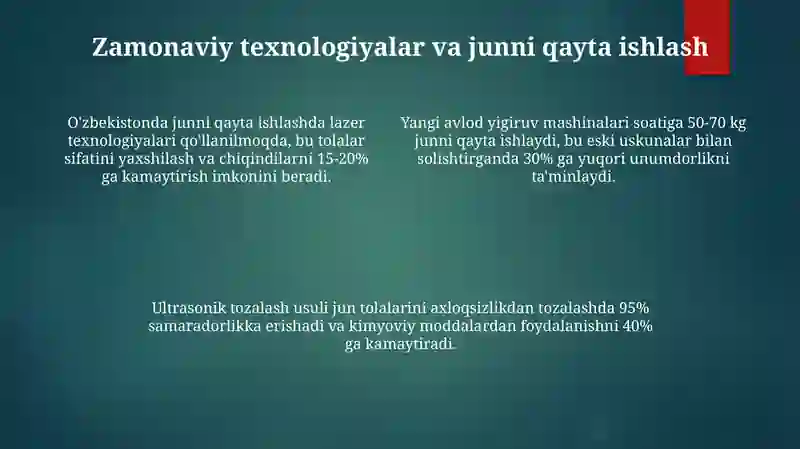 Zamonaviy texnologiyalar va junni qayta ishlash

O'zbekistonda junni qayta ishlashda lazer texnologiyalari qo'llanilmoqda, bu tolalar sifatini yaxshilash va chiqindilarni 15-20% ga kamaytirish imkonini beradi.

Yangi avlod yigiruv mashinalari soatiga 50-70 kg junni qayta ishlaydi, bu eski uskunalar bilan solishtirganda 30% ga yuqori unumdorlikni ta'minlaydi.

Ultrasonik tozalash usuli jun tolalarini axloqsizlikdan tozalashda 95% samaradorlikka erishadi va kimyoviy moddalardan foydalanishni 40% ga kamaytiradi.